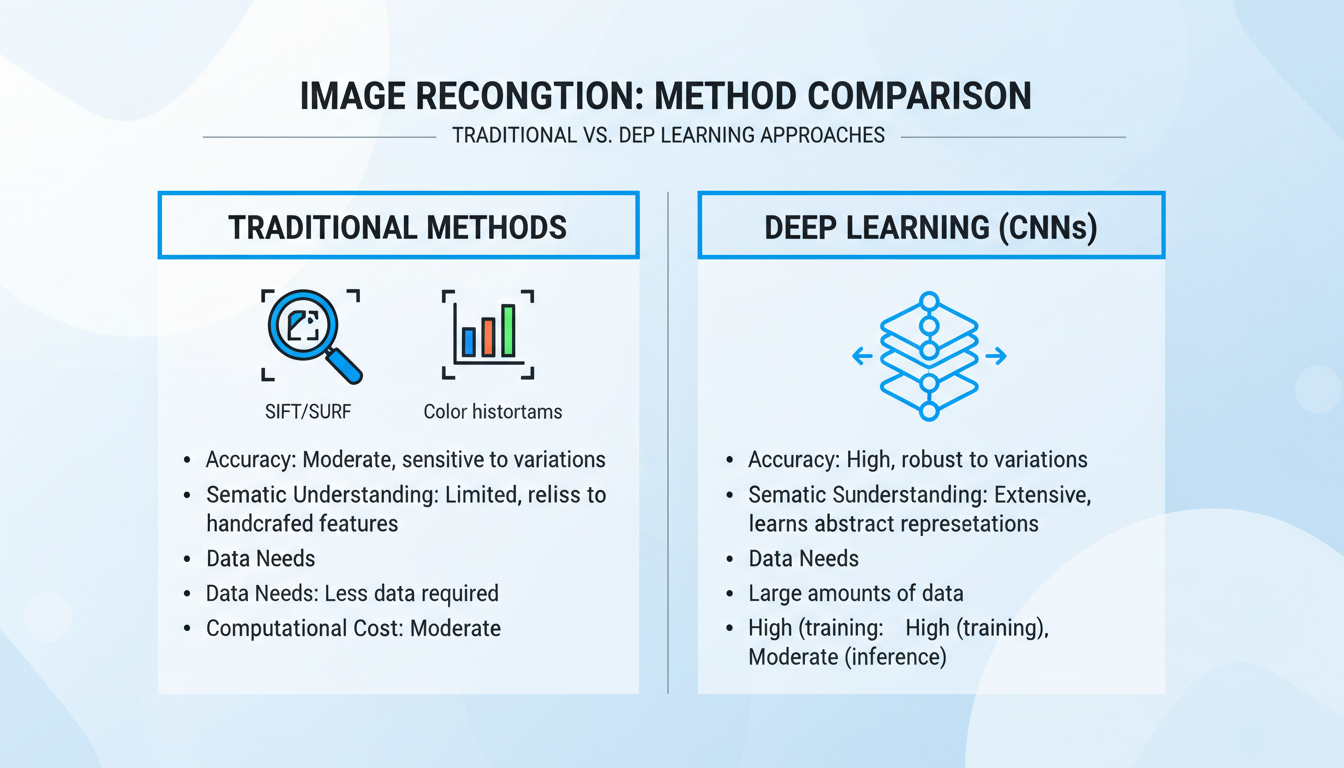 IMAGE RECONGTION: METHOD COMPARISON

TRADITIONAL VS. DEP LEARNING APPROACHES

TRADITIONAL METHODS

SIFT/SURF

Color histortams

• Accuracy: Moderate, sensitive to variations
• Sematic Understanding: Limited, reliss to handcrafed features
• Data Needs
• Data Needs: Less data required
• Computational Cost: Moderate

DEEP LEARNING (CNNs)

• Accuracy: High, robust to variations
• Sematic Sunderstanding: Extensive, learns abstract represetations
• Data Needs
• Large amounts of data
• High (training: High (training), Moderate (inference)